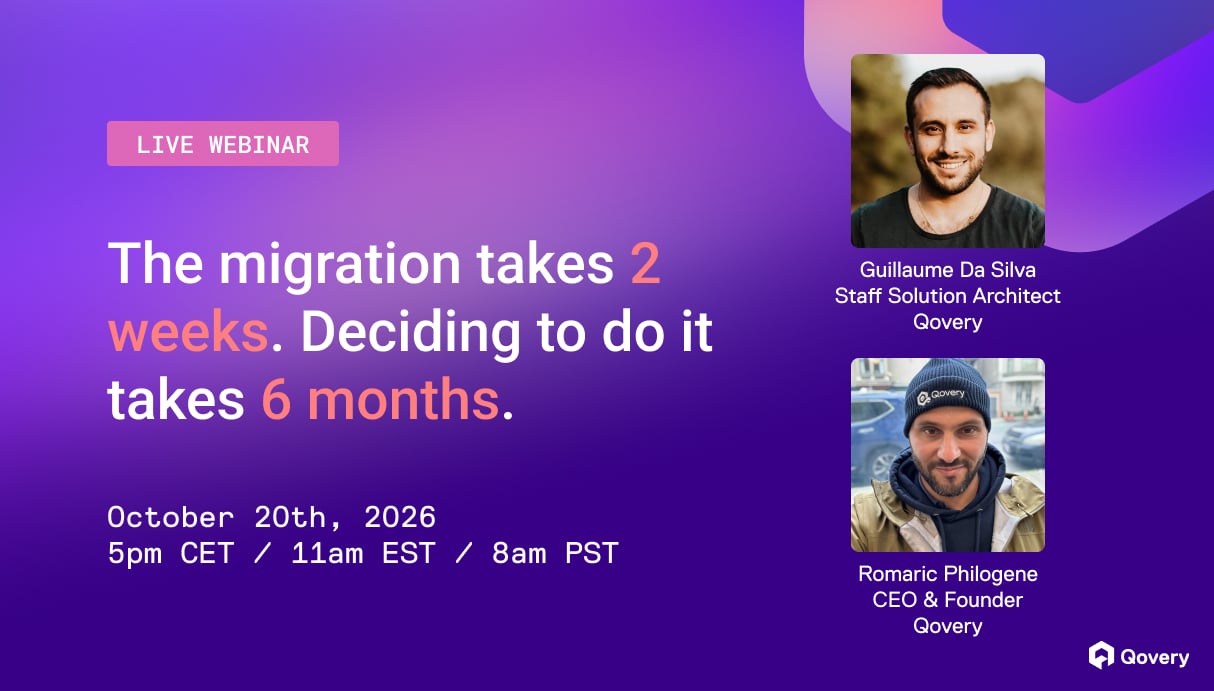 LIVE WEBINAR

The migration takes 2 weeks. Deciding to do it takes 6 months.

October 20th, 2026
5pm CET / 11am EST / 8am PST

Guillaume Da Silva
Staff Solution Architect
Qovery

Romaric Philogene
CEO & Founder
Qovery

Qovery